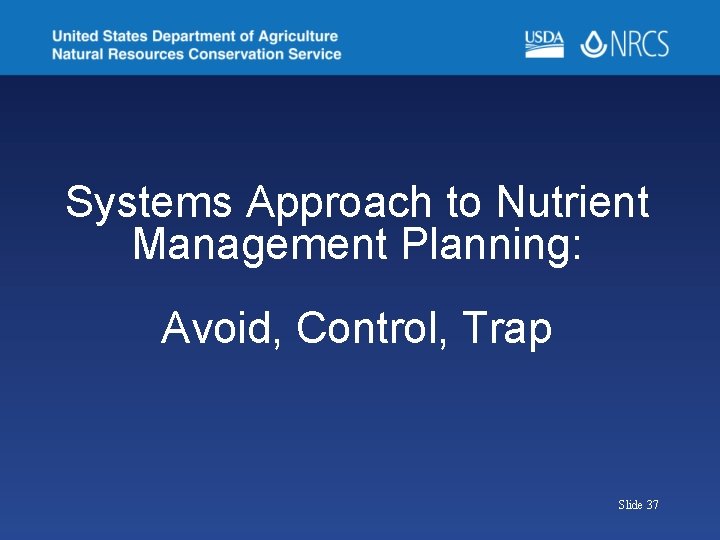 United States Department of Agriculture
Natural Resources Conservation Service

USDA NRCS

Systems Approach to Nutrient Management Planning:

Avoid, Control, Trap

Slide 37